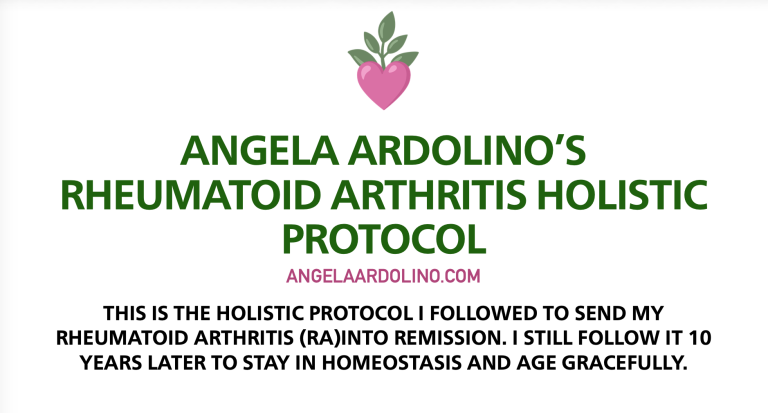 ANGELA ARDOLINO'S RHEUMATOID ARTHRITIS HOLISTIC PROTOCOL

ANGELAARDOLINO.COM

THIS IS THE HOLISTIC PROTOCOL I FOLLOWED TO SEND MY RHEUMATOID ARTHRITIS (RA)INTO REMISSION. I STILL FOLLOW IT 10 YEARS LATER TO STAY IN HOMEOSTASIS AND AGE GRACEFULLY.